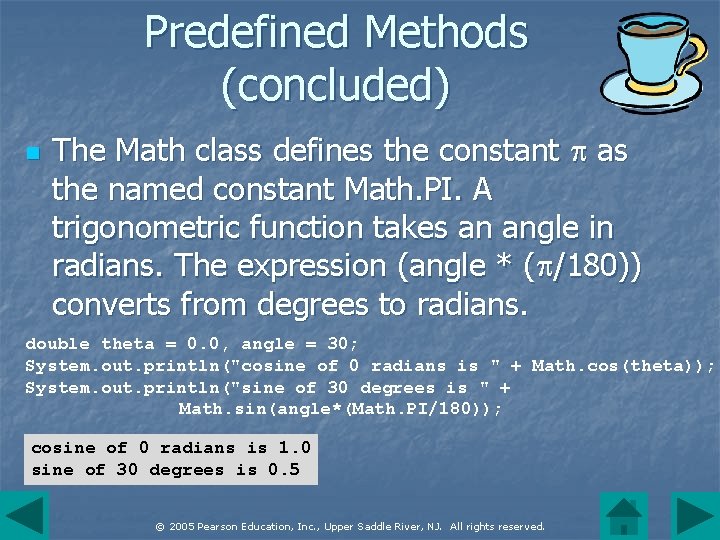 Predefined Methods (concluded)

The Math class defines the constant $\pi$ as the named constant Math.PI. A trigonometric function takes an angle in radians. The expression (angle * ($\pi$/180)) converts from degrees to radians.

double theta = 0.0, angle = 30;
System.out.println("cosine of 0 radians is " + Math.cos(theta));
System.out.println("sine of 30 degrees is " +
Math.sin(angle*(Math.PI/180));

cosine of 0 radians is 1.0
sine of 30 degrees is 0.5

© 2005 Pearson Education, Inc., Upper Saddle River, NJ. All rights reserved.